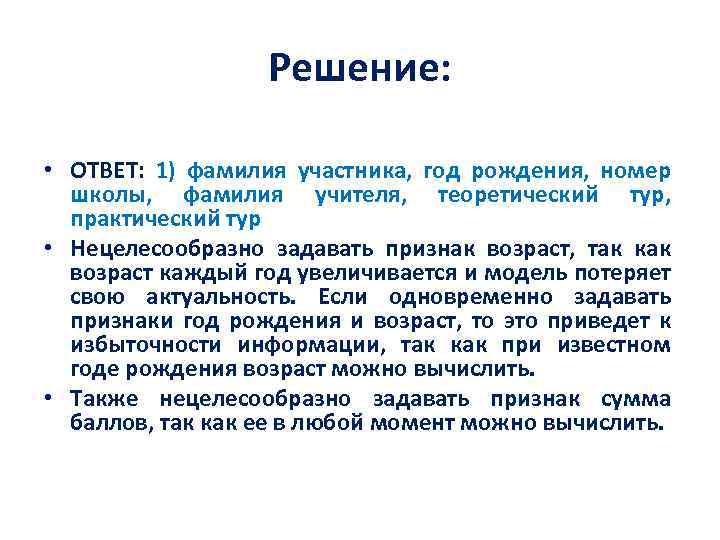 Решение:

• ОТВЕТ: 1) фамилия участника, год рождения, номер школы, фамилия учителя, теоретический тур, практический тур

• Нецелесообразно задавать признак возраст, так как возраст каждый год увеличивается и модель потеряет свою актуальность. Если одновременно задавать признаки год рождения и возраст, то это приведет к избыточности информации, так как при известном годе рождения возраст можно вычислить.

• Также нецелесообразно задавать признак сумма баллов, так как ее в любой момент можно вычислить.